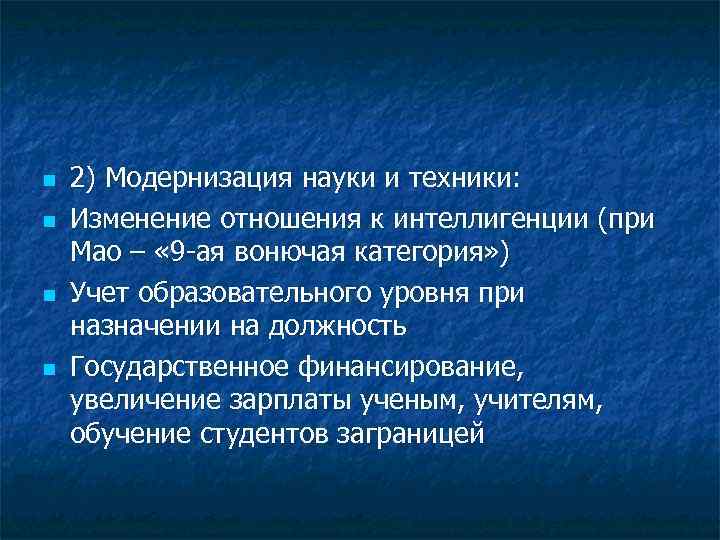 - 2) Модернизация науки и техники:
- Изменение отношения к интеллигенции (при Мао – «9-ая вонючая категория»)
- Учет образовательного уровня при назначении на должность
- Государственное финансирование, увеличение зарплаты ученым, учителям, обучение студентов заграницей